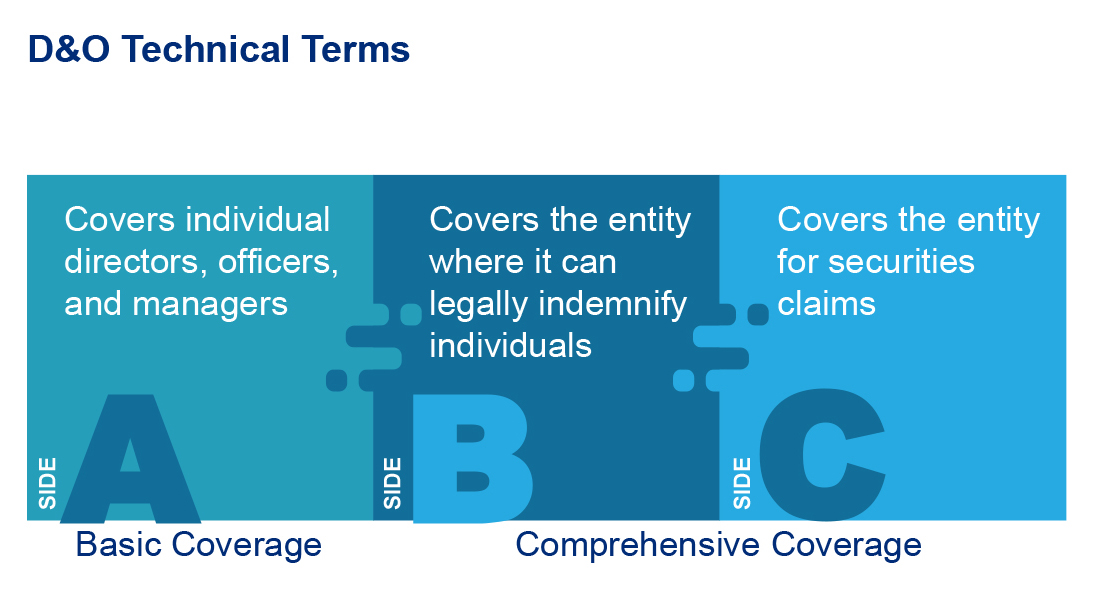 D&O Technical Terms

Covers individual directors, officers, and managers

SIDE A

Covers the entity where it can legally indemnify individuals

SIDE B

Covers the entity for securities claims

SIDE C

Basic Coverage

Comprehensive Coverage